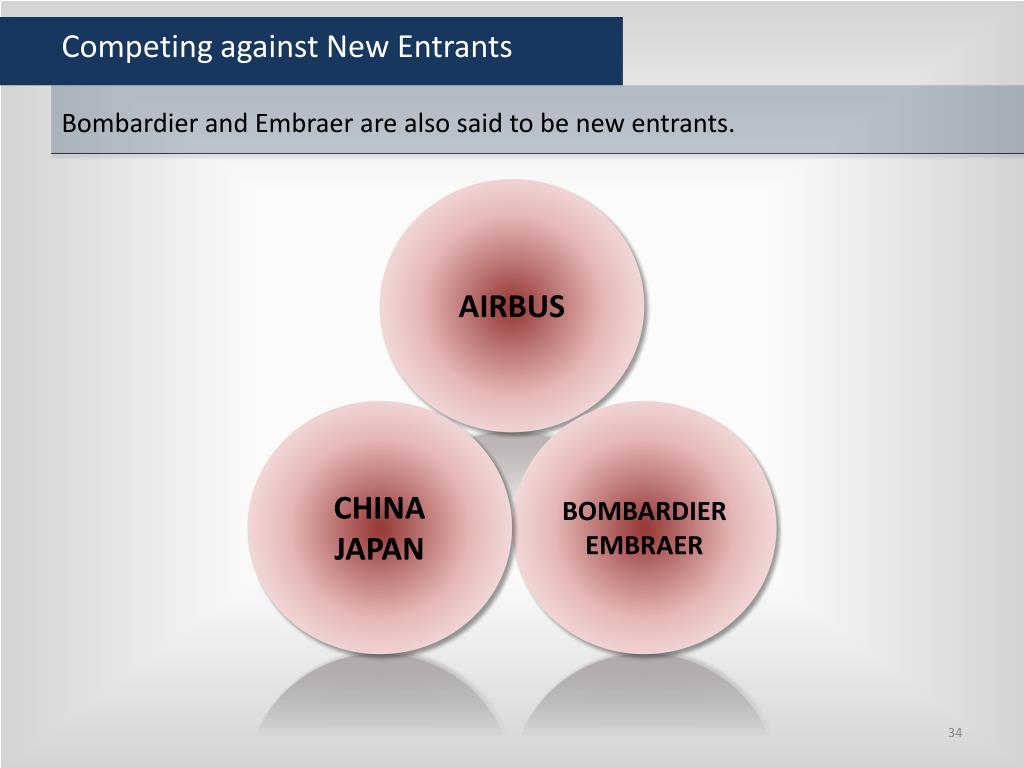 Competing against New Entrants

Bombardier and Embraer are also said to be new entrants.

AIRBUS

CHINA
JAPAN

BOMBARDIER
EMBRAER

34